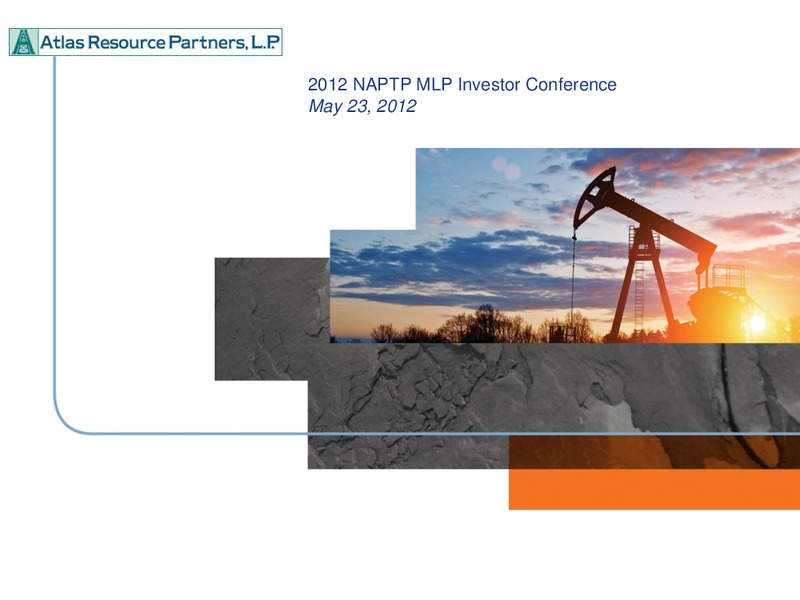 Atlas Resource Partners, L.P.

2012 NAPTP MLP Investor Conference
May 23, 2012